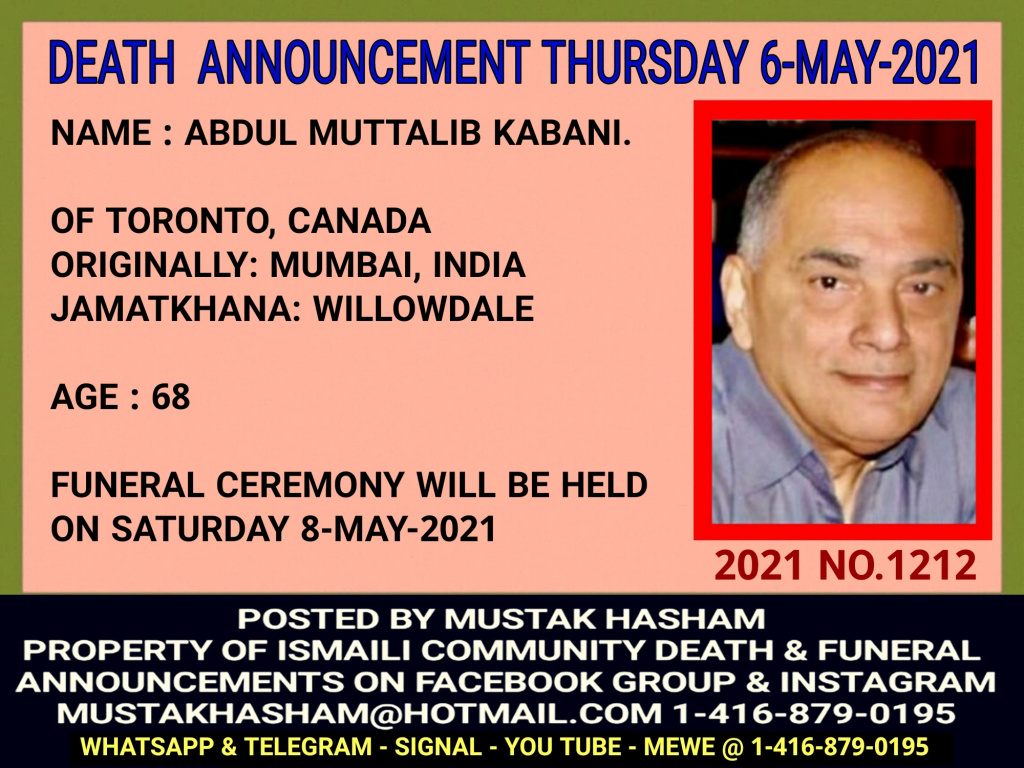 DEATH ANNOUNCEMENT THURSDAY 6-MAY-2021

NAME : ABDUL MUTTALIB KABANI.

OF TORONTO, CANADA
ORIGINALLY: MUMBAI, INDIA
JAMATKHANA: WILLOWDALE

AGE : 68

FUNERAL CEREMONY WILL BE HELD ON SATURDAY 8-MAY-2021

2021 NO.1212

POSTED BY MUSTAK HASHAM
PROPERTY OF ISMAILI COMMUNITY DEATH & FUNERAL ANNOUNCEMENTS ON FACEBOOK GROUP & INSTAGRAM
MUSTAKHASHAM@HOTMAIL.COM 1-416-879-0195
WHATSAPP & TELEGRAM - SIGNAL - YOU TUBE - MEWE @ 1-416-879-0195